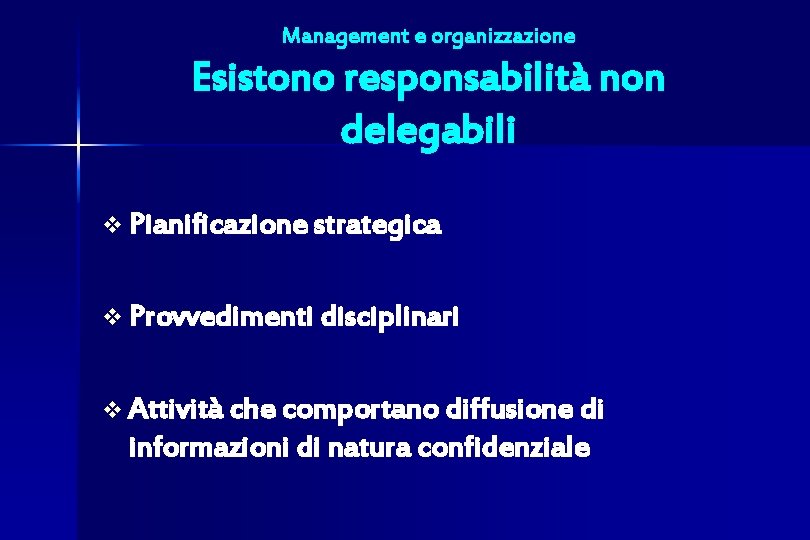 Management e organizzazione
Esistono responsabilità non delegabili

❖ Pianificazione strategica

❖ Provvedimenti disciplinari

❖ Attività che comportano diffusione di informazioni di natura confidenziale